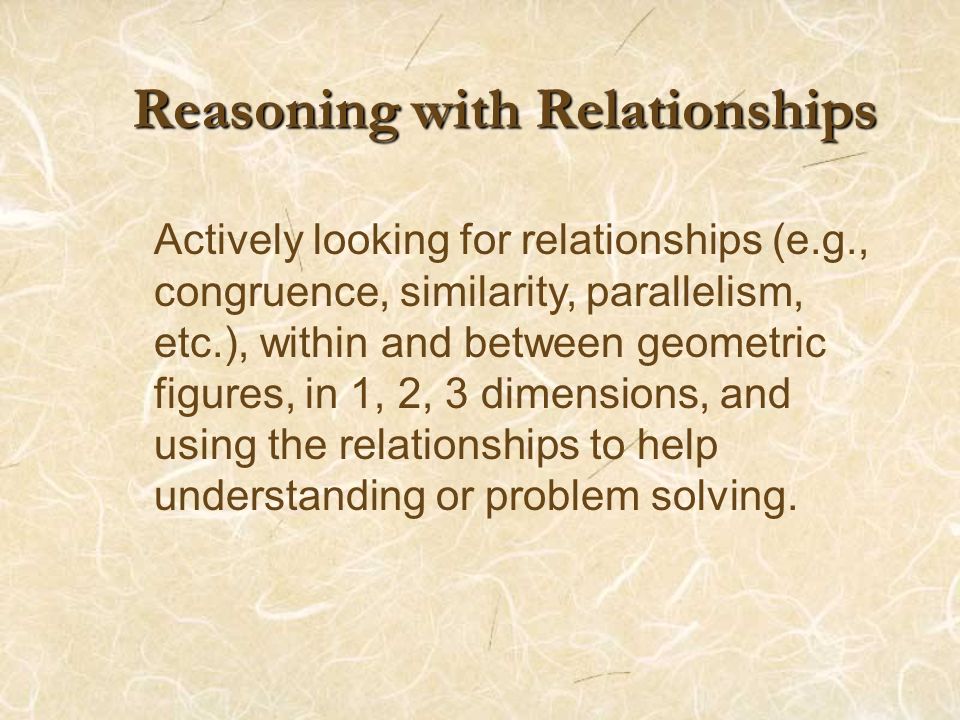 Reasoning with Relationships

Actively looking for relationships (e.g., congruence, similarity, parallelism, etc.), within and between geometric figures, in 1, 2, 3 dimensions, and using the relationships to help understanding or problem solving.